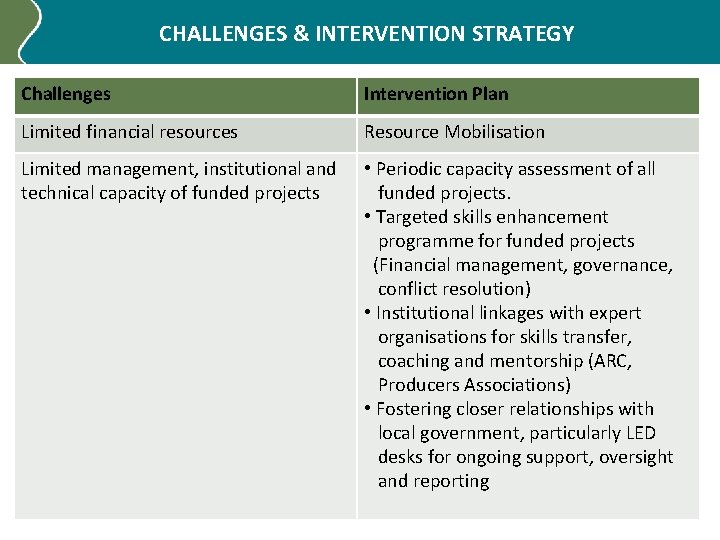 CHALLENGES & INTERVENTION STRATEGY

| Challenges | Intervention Plan |
|---|---|
| Limited financial resources | Resource Mobilisation |
| Limited management, institutional and technical capacity of funded projects | • Periodic capacity assessment of all funded projects. • Targeted skills enhancement programme for funded projects (Financial management, governance, conflict resolution) • Institutional linkages with expert organisations for skills transfer, coaching and mentorship (ARC, Producers Associations) • Fostering closer relationships with local government, particularly LED desks for ongoing support, oversight and reporting |